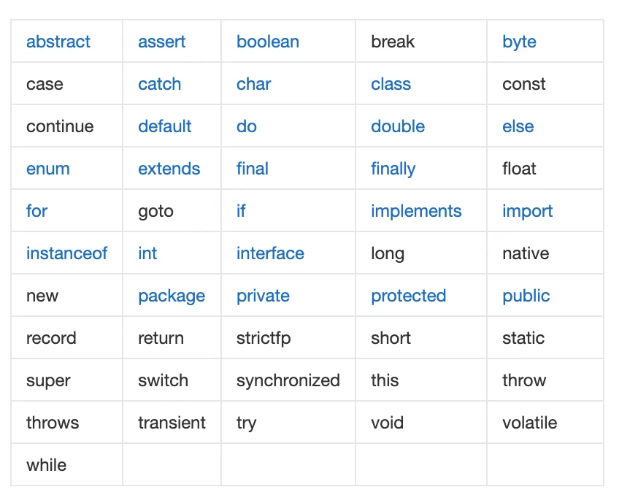 | abstract | assert | boolean | break | byte |
|---|---|---|---|---|
| case | catch | char | class | const |
| continue | default | do | double | else |
| enum | extends | final | finally | float |
| for | goto | if | implements | import |
| instanceof | int | interface | long | native |
| new | package | private | protected | public |
| record | return | strictfp | short | static |
| super | switch | synchronized | this | throw |
| throws | transient | try | void | volatile |
| while | | | | |